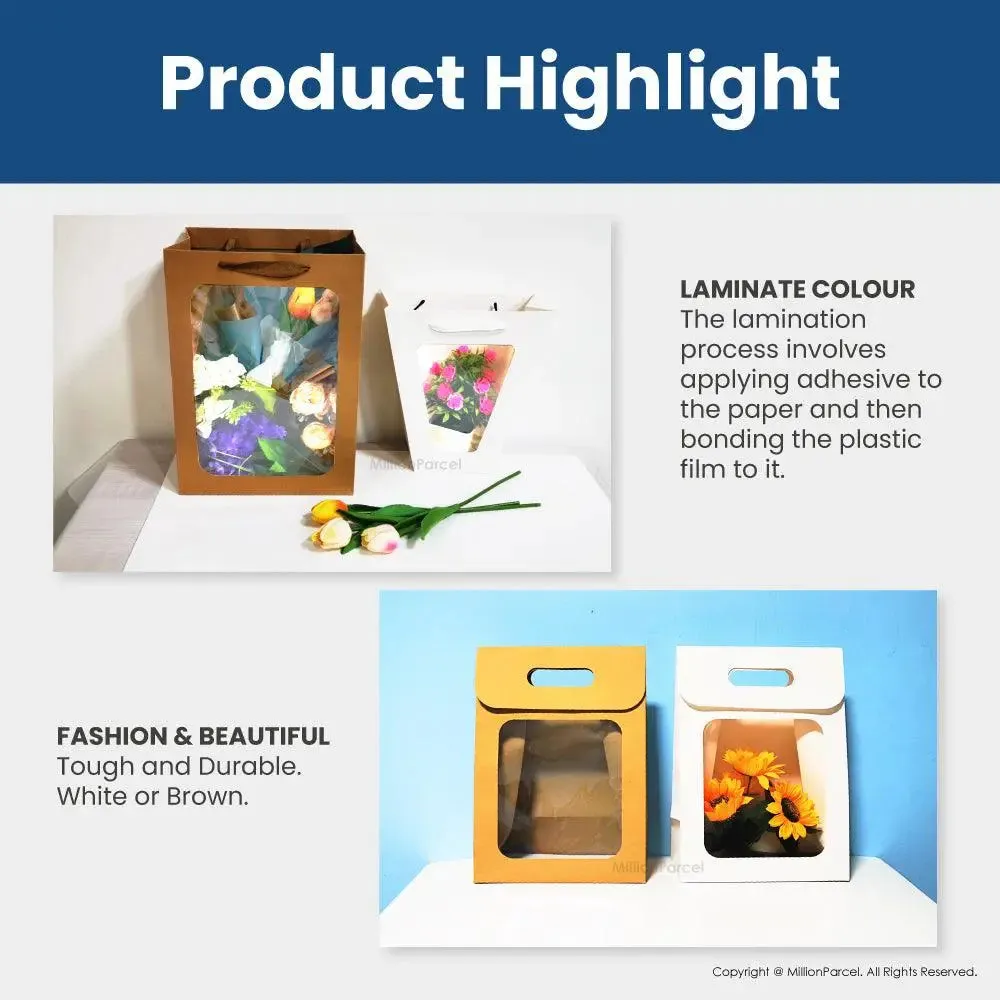 Product Highlight

MillionParcel

LAMINATE COLOUR
The lamination process involves applying adhesive to the paper and then bonding the plastic film to it.

FASHION & BEAUTIFUL
Tough and Durable.
White or Brown.

MillionParcel

Copyright @ MillionParcel. All Rights Reserved.